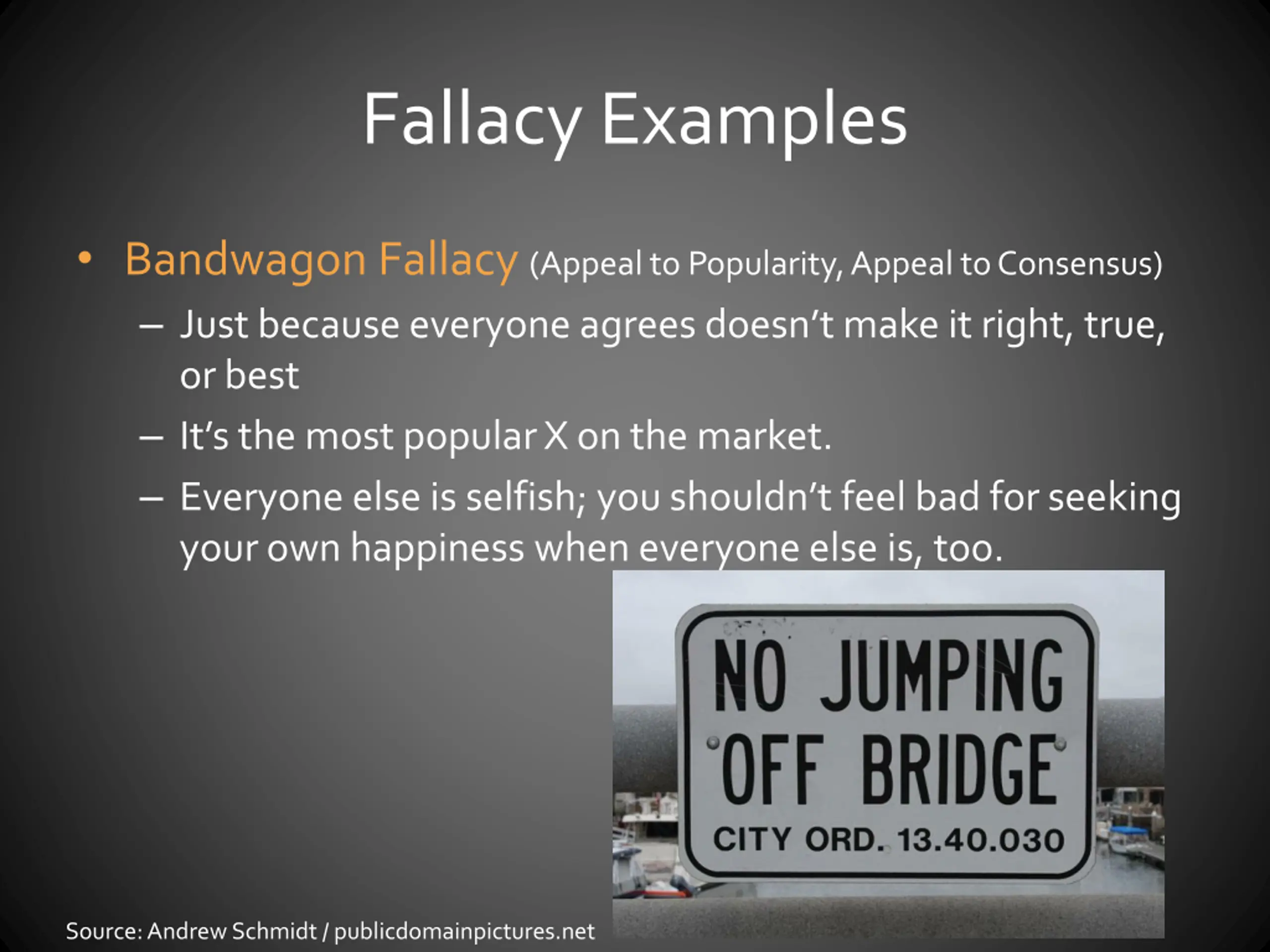 Fallacy Examples

• Bandwagon Fallacy (Appeal to Popularity, Appeal to Consensus)
– Just because everyone agrees doesn't make it right, true, or best
– It's the most popular X on the market.
– Everyone else is selfish; you shouldn't feel bad for seeking your own happiness when everyone else is, too.

NO JUMPING OFF BRIDGE
CITY ORD. 13.40.030

Source: Andrew Schmidt / publicdomainpictures.net